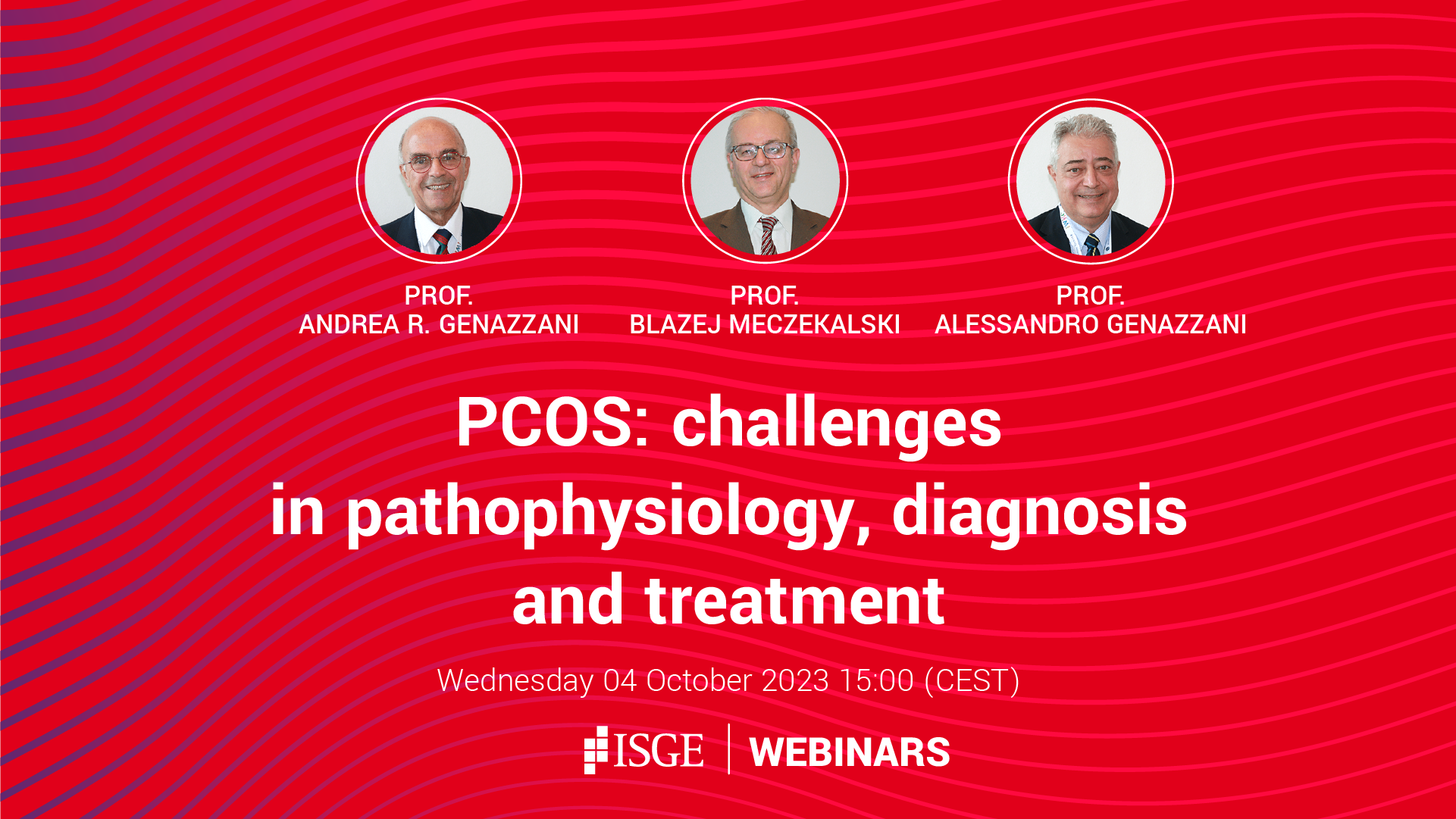 PROF.
ANDREA R. GENAZZANI

PROF.
BLAZEJ MECZEKALSKI

PROF.
ALESSANDRO GENAZZANI

PCOS: challenges in pathophysiology, diagnosis and treatment

Wednesday 04 October 2023 15:00 (CEST)

ISGE | WEBINARS